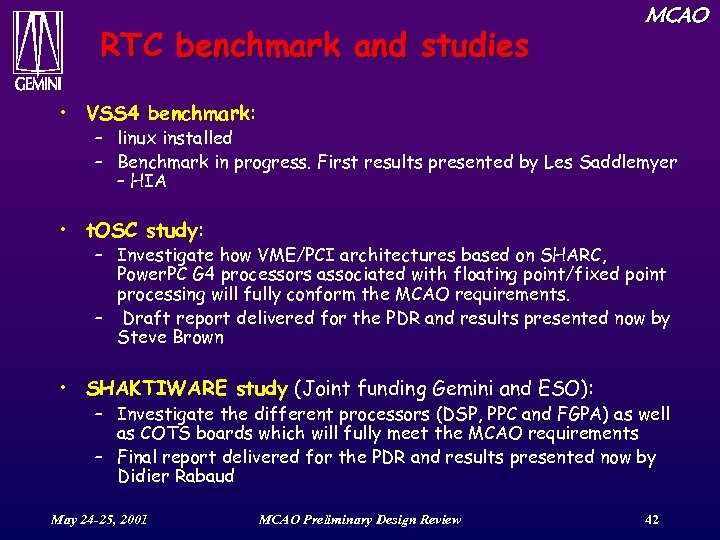 GEMINI

MCAO

RTC benchmark and studies

• VSS4 benchmark:
– linux installed
– Benchmark in progress. First results presented by Les Saddlemyer – HIA

• tOSC study:
– Investigate how VME/PCI architectures based on SHARC, PowerPC G4 processors associated with floating point/fixed point processing will fully conform the MCAO requirements.
– Draft report delivered for the PDR and results presented now by Steve Brown

• SHAKTIWARE study (Joint funding Gemini and ESO):
– Investigate the different processors (DSP, PPC and FGPA) as well as COTS boards which will fully meet the MCAO requirements
– Final report delivered for the PDR and results presented now by Didier Rabaud

May 24-25, 2001

MCAO Preliminary Design Review

42